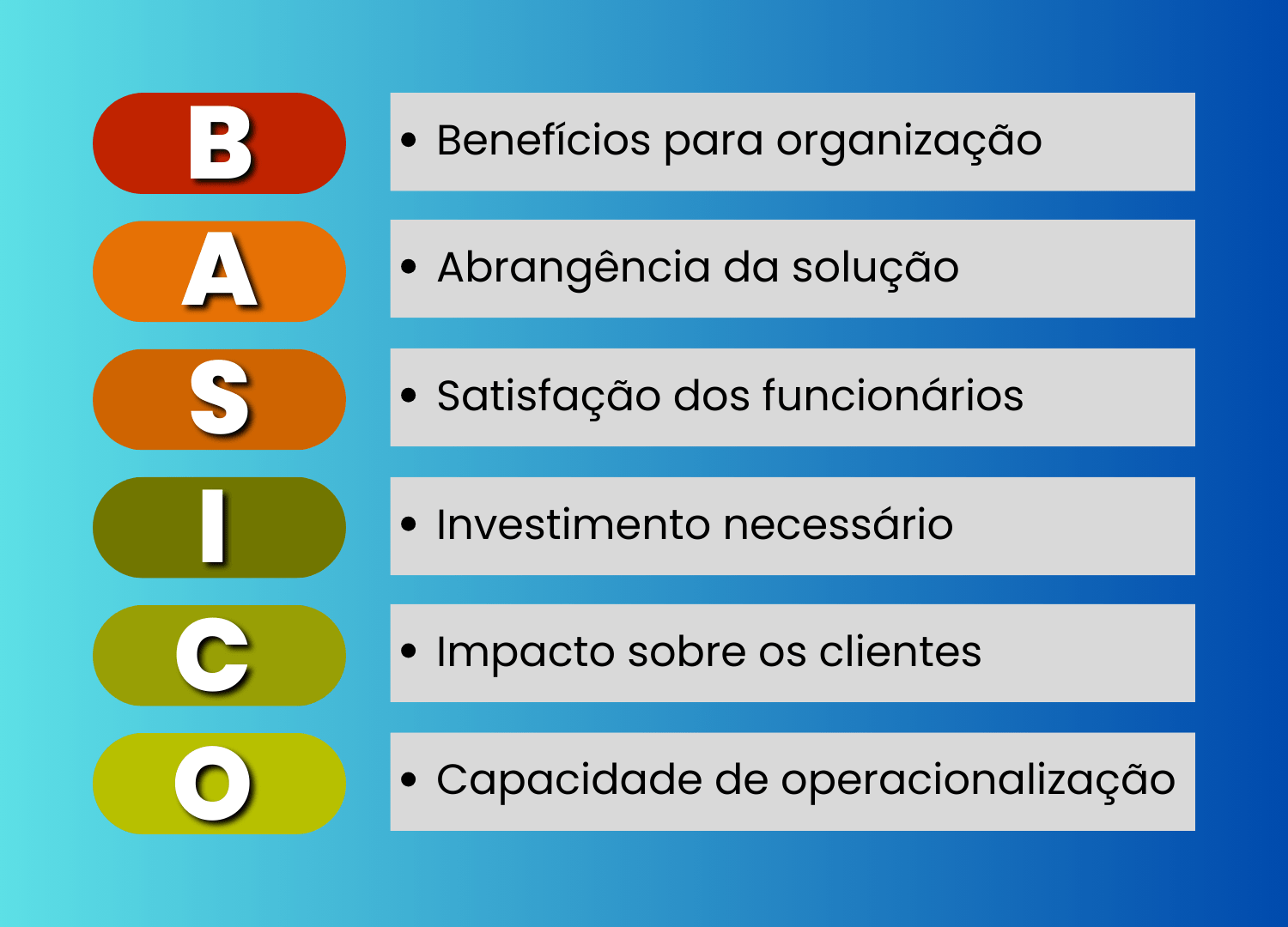 B
• Benefícios para organização

A
• Abrangência da solução

S
• Satisfação dos funcionários

I
• Investimento necessário

C
• Impacto sobre os clientes

O
• Capacidade de operacionalização